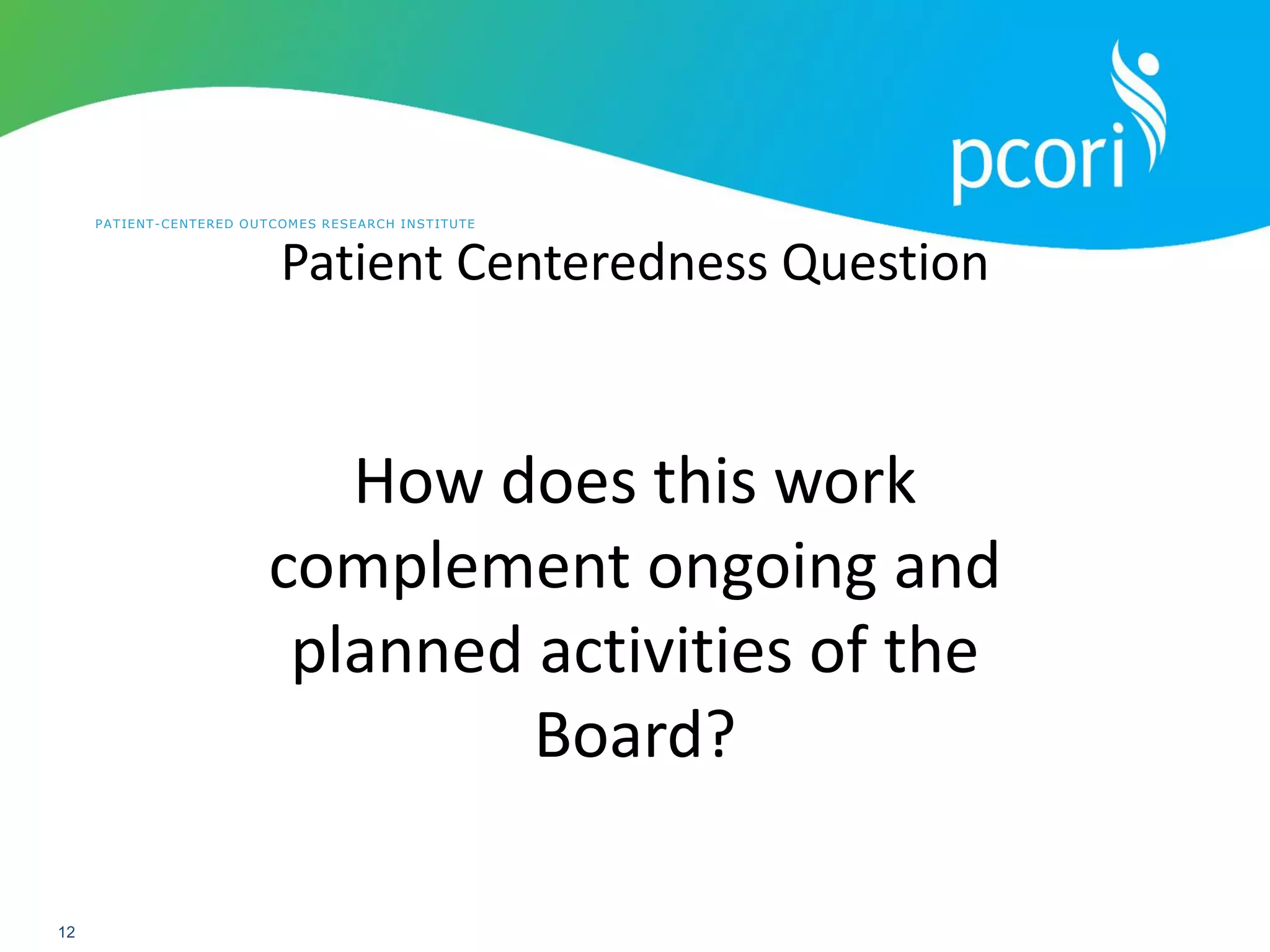 pcori

PATIENT-CENTERED OUTCOMES RESEARCH INSTITUTE

Patient Centeredness Question

How does this work complement ongoing and planned activities of the Board?

12